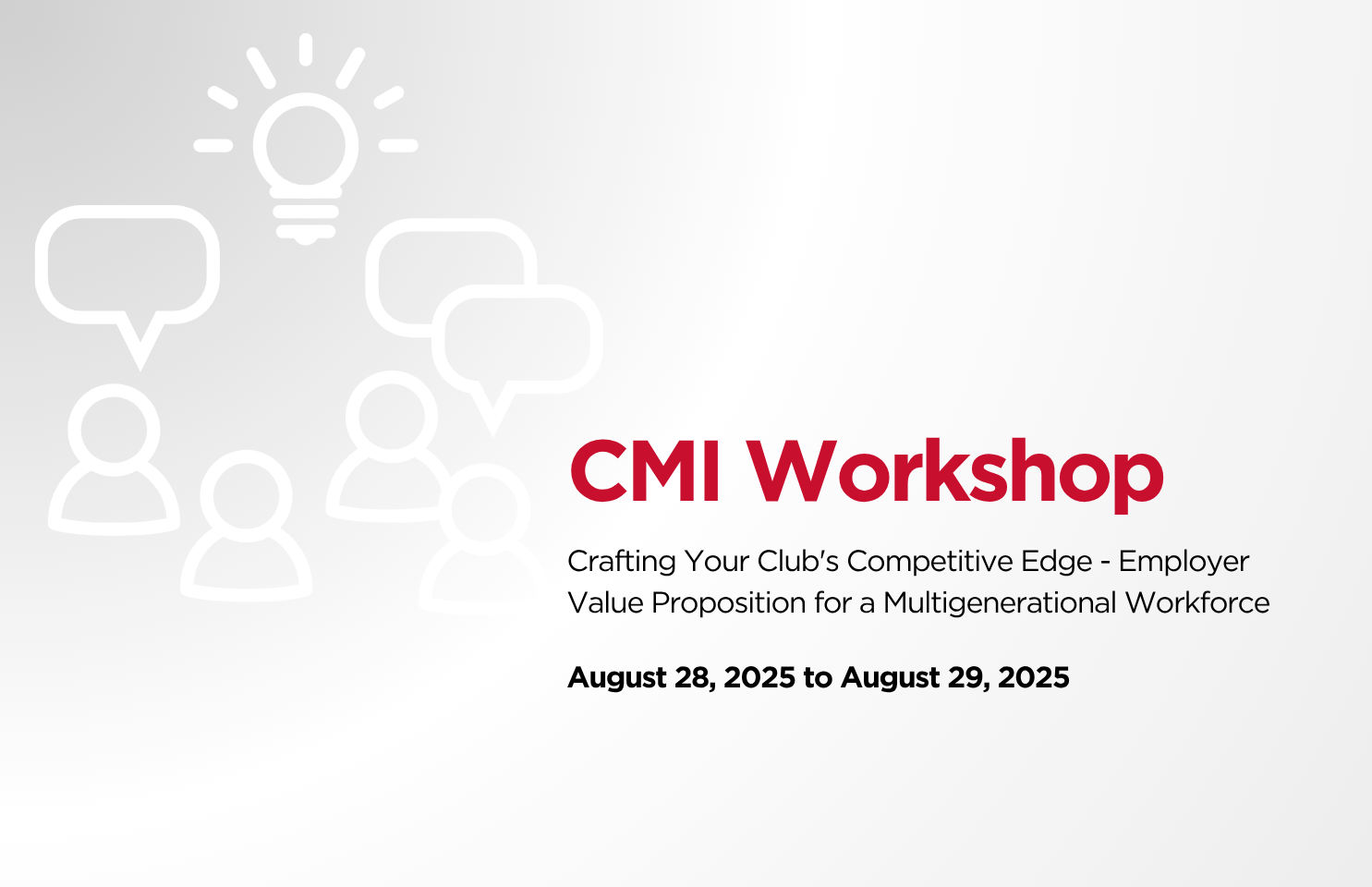 CMI Workshop

Crafting Your Club's Competitive Edge - Employer Value Proposition for a Multigenerational Workforce

August 28, 2025 to August 29, 2025